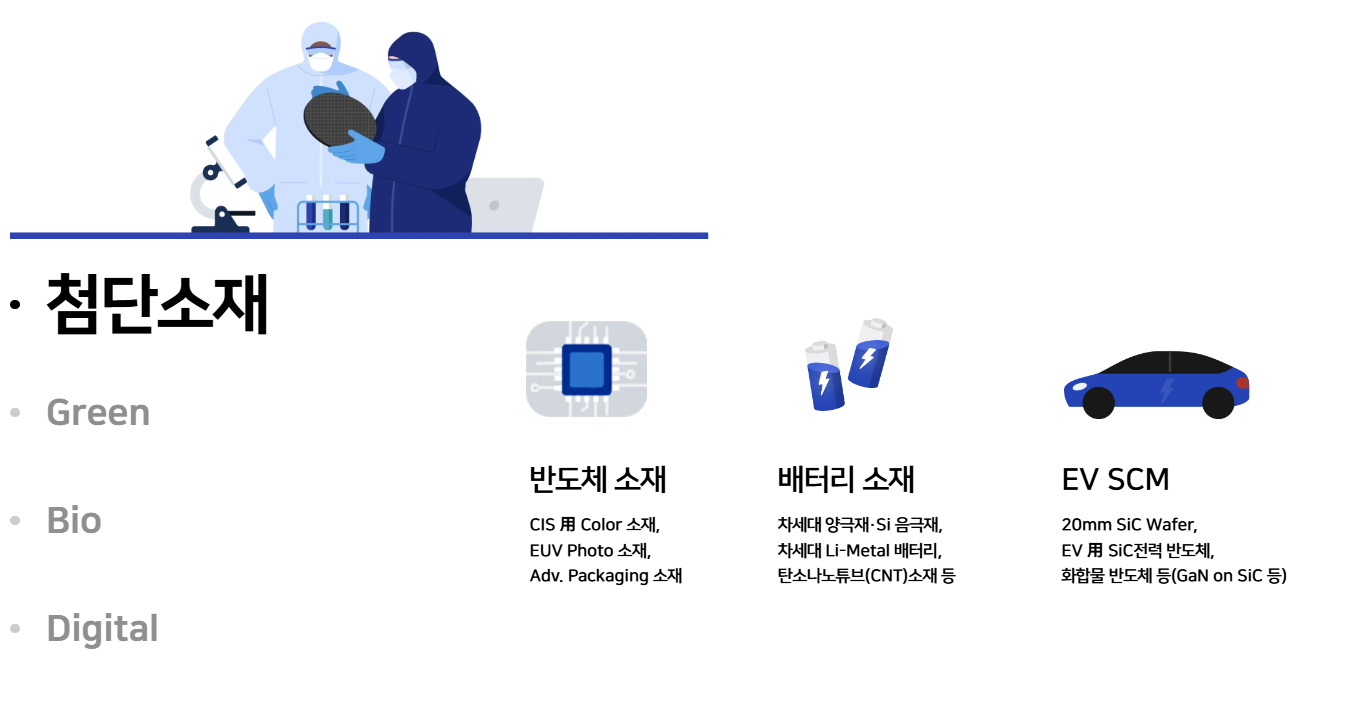 • 첨단소재

• Green

• Bio

• Digital

반도체 소재

CIS 用 Color 소재,
EUV Photo 소재,
Adv. Packaging 소재

배터리 소재

차세대 양극재·Si 음극재,
차세대 Li-Metal 배터리,
탄소나노튜브(CNT)소재 등

EV SCM

20mm SiC Wafer,
EV 用 SiC전력 반도체,
화합물 반도체 등(GaN on SiC 등)